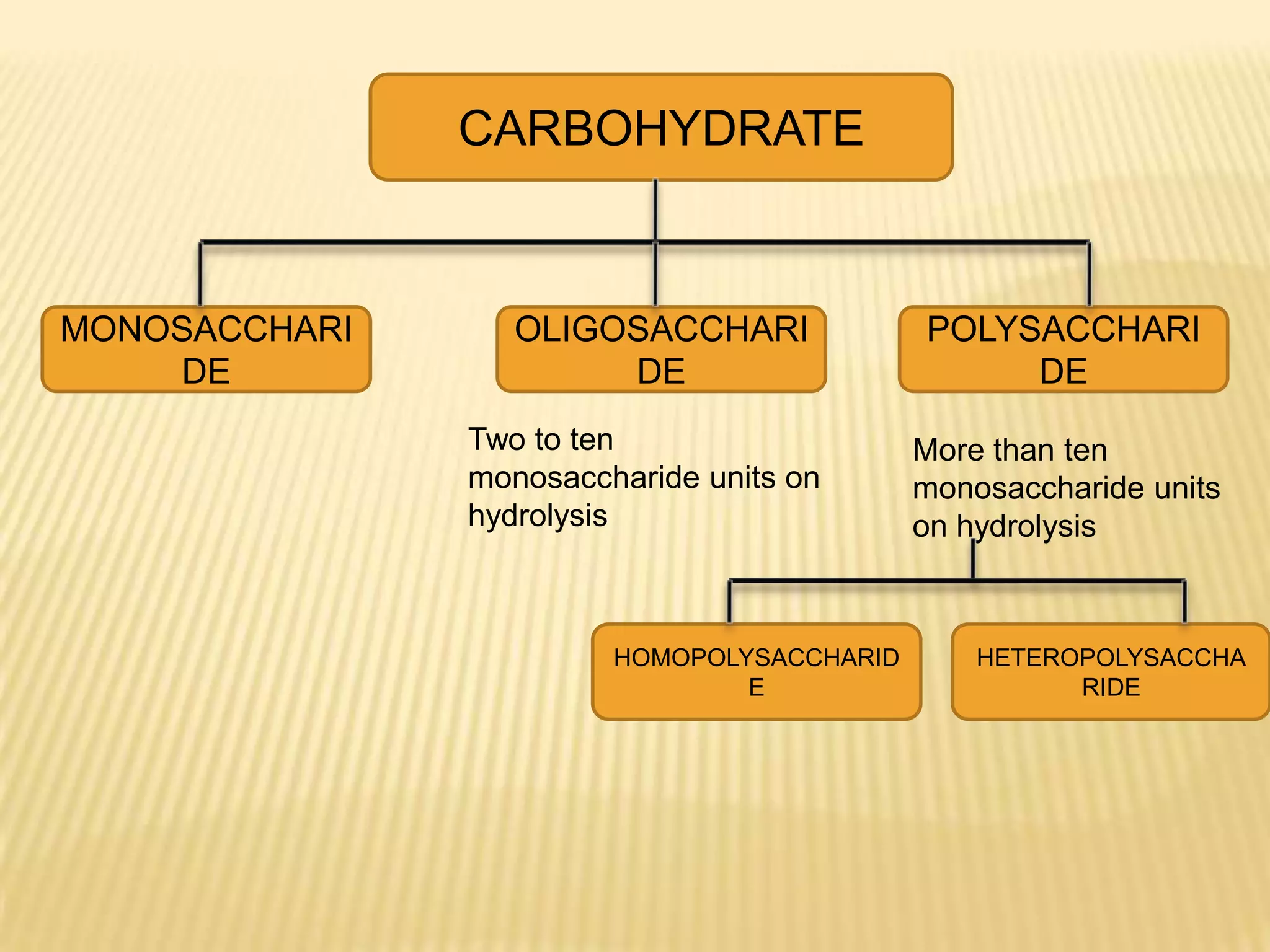 CARBOHYDRATE

MONOSACCHARIDE

OLIGOSACCHARIDE

POLYSACCHARIDE

Two to ten monosaccharide units on hydrolysis

More than ten monosaccharide units on hydrolysis

HOMOPOLYSACCHARIDE

HETEROPOLYSACCHARIDE